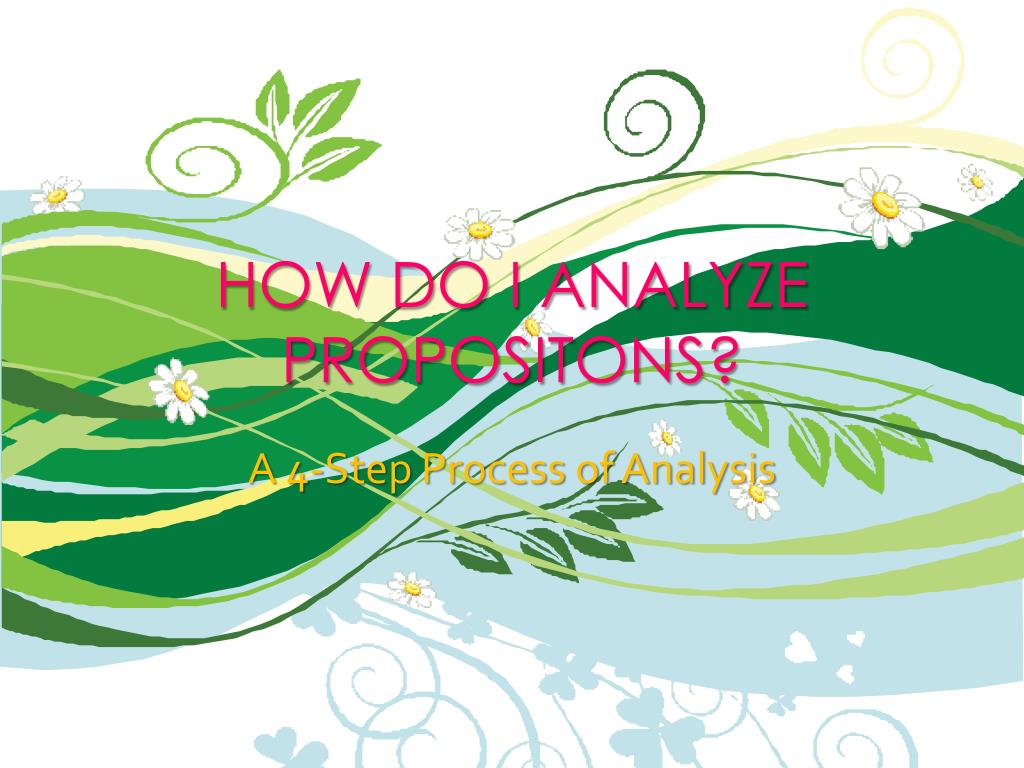 HOW DO I ANALYZE PROPOSITONS?

A 4-Step Process of Analysis